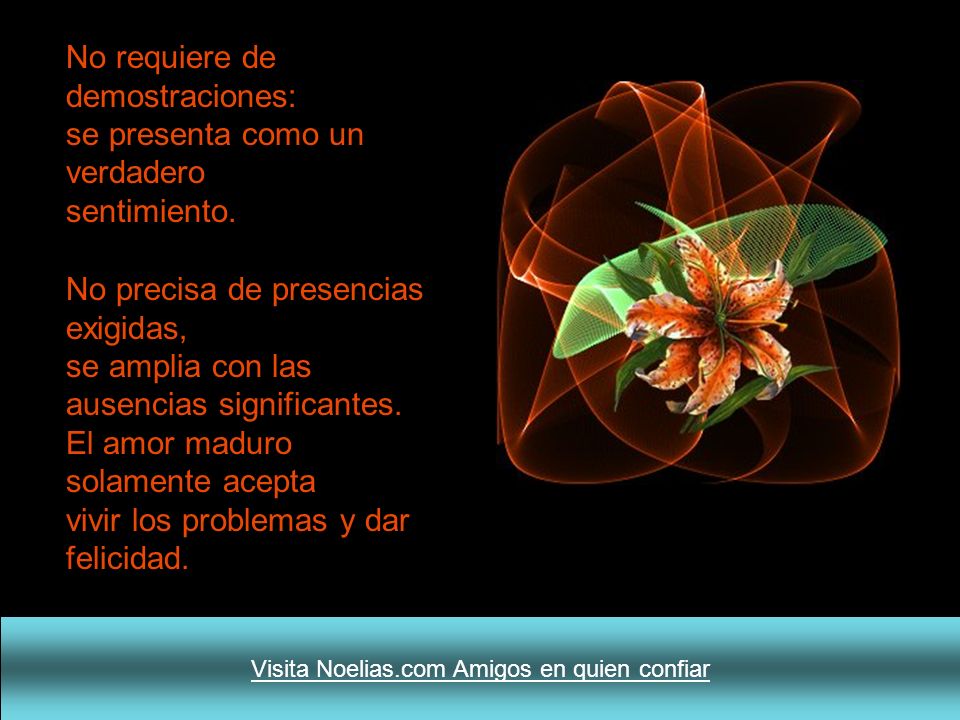 No requiere de demostraciones:
se presenta como un verdadero sentimiento.

No precisa de presencias exigidas,
se amplia con las ausencias significantes.
El amor maduro solamente acepta
vivir los problemas y dar felicidad.

Visita Noelias.com Amigos en quien confiar